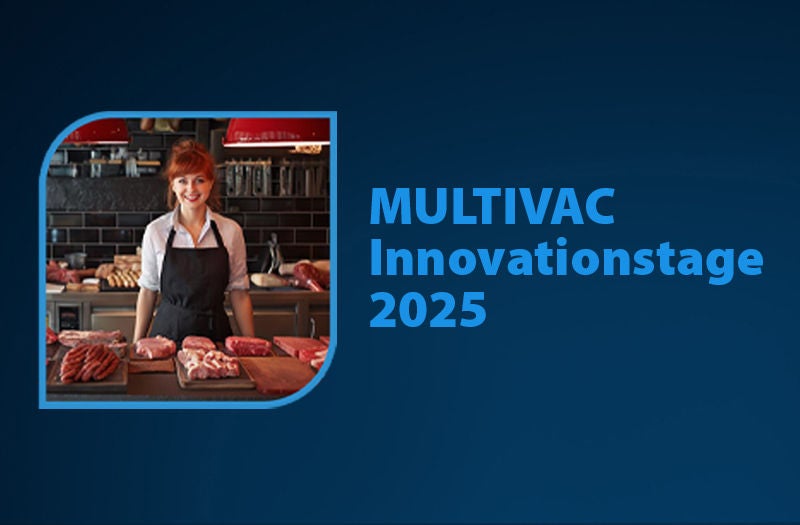 MULTIVAC Innovationstage 2025